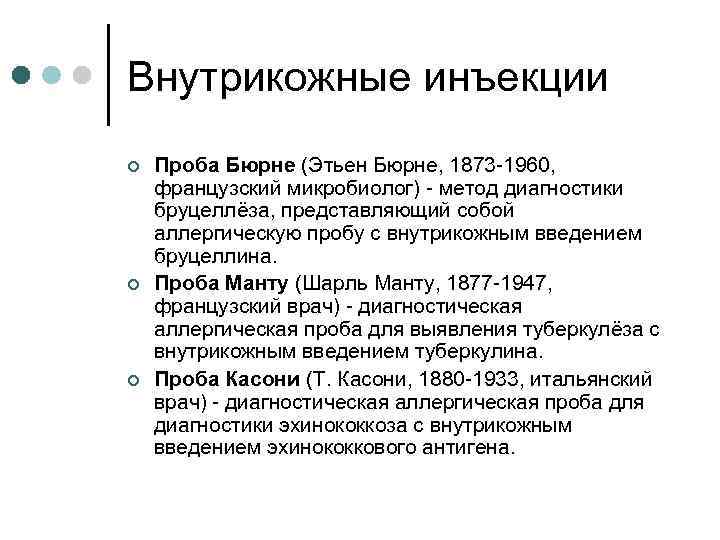 Внутрикожные инъекции

Проба Бюрне (Этьен Бюрне, 1873-1960, французский микробиолог) - метод диагностики бруцеллёза, представляющий собой аллергическую пробу с внутрикожным введением бруцеллина.

Проба Манту (Шарль Манту, 1877-1947, французский врач) - диагностическая аллергическая проба для выявления туберкулёза с внутрикожным введением туберкулина.

Проба Касони (Т. Касони, 1880-1933, итальянский врач) - диагностическая аллергическая проба для диагностики эхинококкоза с внутрикожным введением эхинококкового антигена.